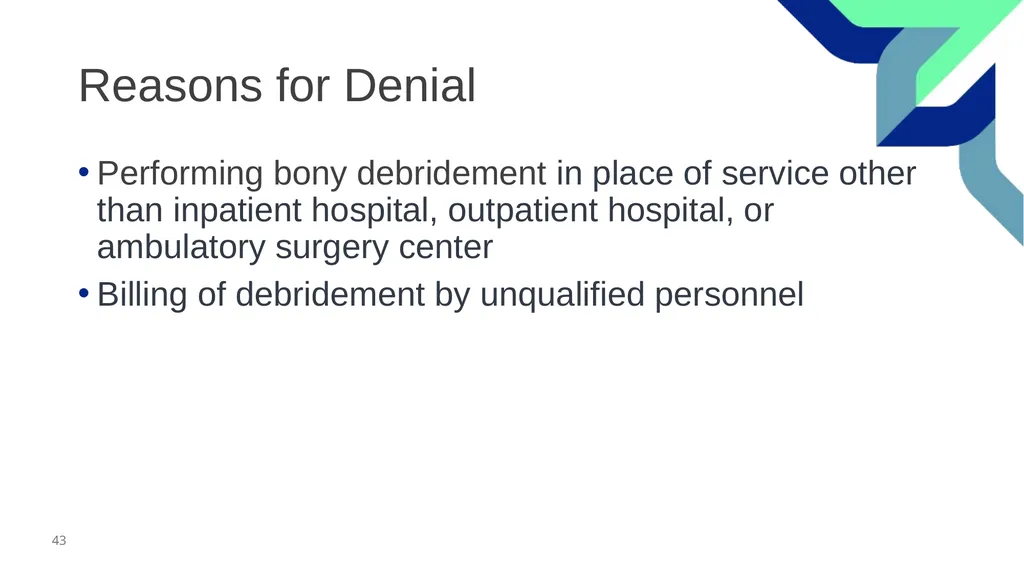 Reasons for Denial

• Performing bony debridement in place of service other than inpatient hospital, outpatient hospital, or ambulatory surgery center

• Billing of debridement by unqualified personnel

43